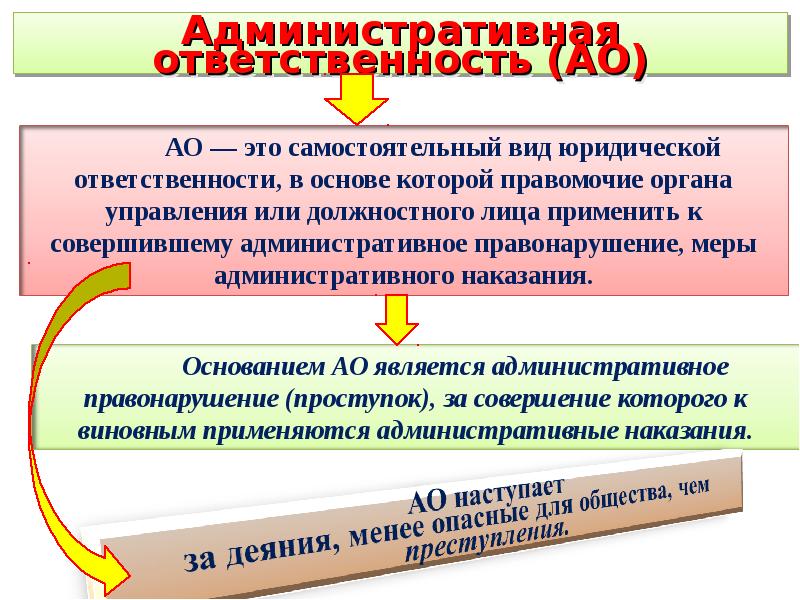 Административная ответственность (АО)

АО — это самостоятельный вид юридической ответственности, в основе которой правомочие органа управления или должностного лица применить к совершившему административное правонарушение, меры административного наказания.

Основанием АО является административное правонарушение (проступок), за совершение которого к виновным применяются административные наказания.

АО наступает за деяния, менее опасные для общества, чем преступления.